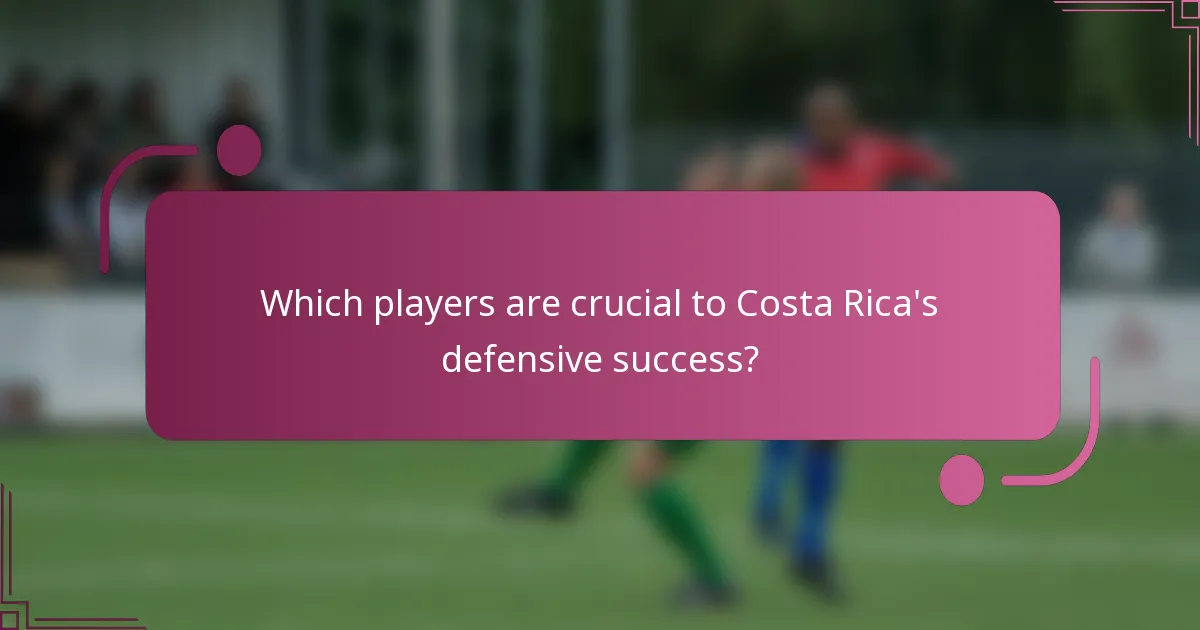 Which players are crucial to Costa Rica's defensive success?